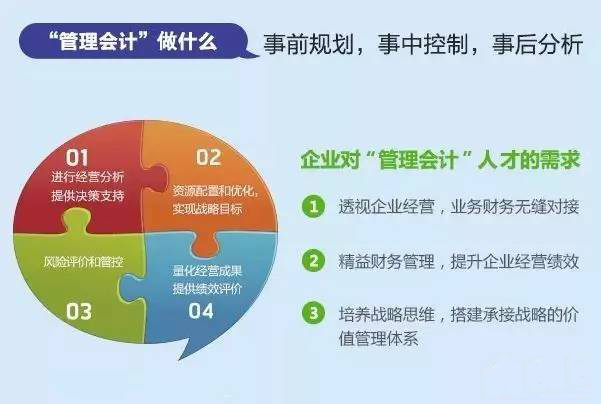 “管理会计”做什么

事前规划，事中控制，事后分析

01
进行经营分析
提供决策支持

02
资源配置和优化，
实现战略目标

风险评价和管控

03

量化经营成果
提供绩效评价

04

企业对“管理会计”人才的需求

1 透视企业经营，业务财务无缝对接

2 精益财务管理，提升企业经营绩效

3 培养战略思维，搭建承接战略的价值管理体系